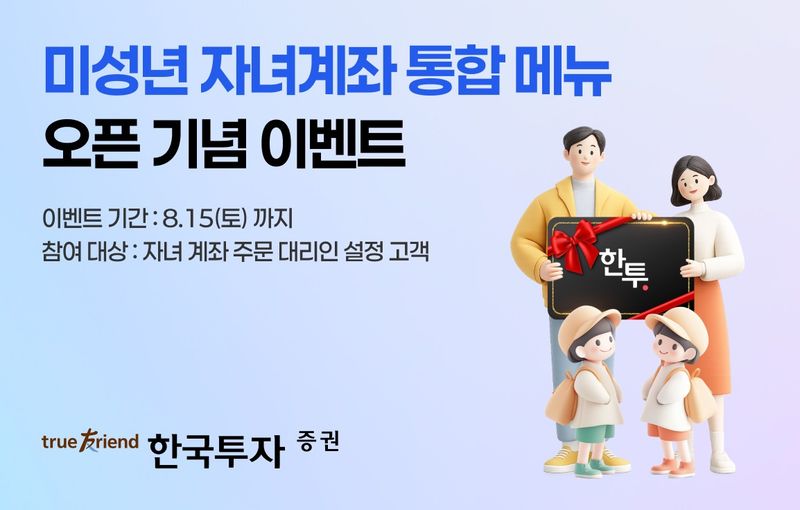 미성년 자녀계좌 통합 메뉴
오픈 기념 이벤트

이벤트 기간 : 8.15(토) 까지
참여 대상 : 자녀 계좌 주문 대리인 설정 고객

한투.

true friend 한국투자 증권